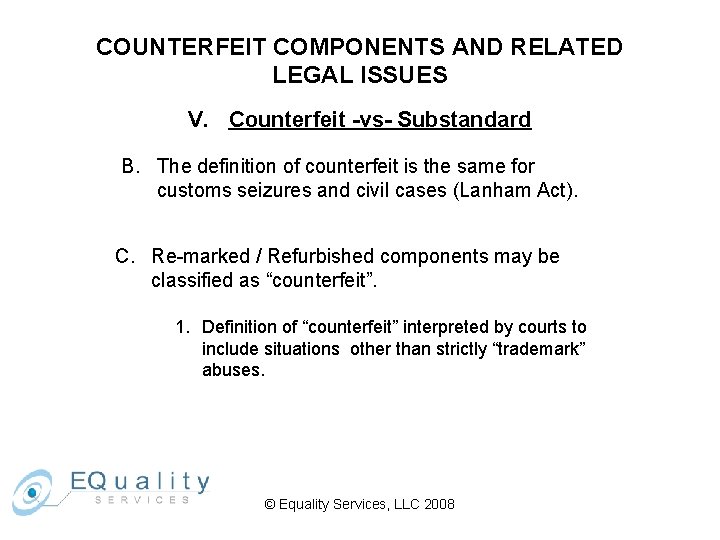 COUNTERFEIT COMPONENTS AND RELATED LEGAL ISSUES

V. Counterfeit -vs- Substandard

B. The definition of counterfeit is the same for customs seizures and civil cases (Lanham Act).

C. Re-marked / Refurbished components may be classified as “counterfeit”.

1. Definition of “counterfeit” interpreted by courts to include situations other than strictly “trademark” abuses.

EQuality SERVICES

© Equality Services, LLC 2008